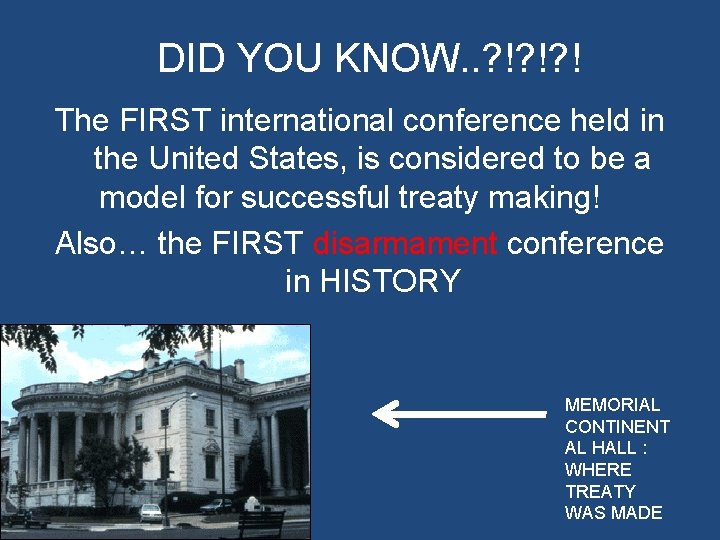 DID YOU KNOW..?!?!?!

The FIRST international conference held in the United States, is considered to be a model for successful treaty making!

Also… the FIRST disarmament conference in HISTORY

MEMORIAL CONTINENT AL HALL : WHERE TREATY WAS MADE